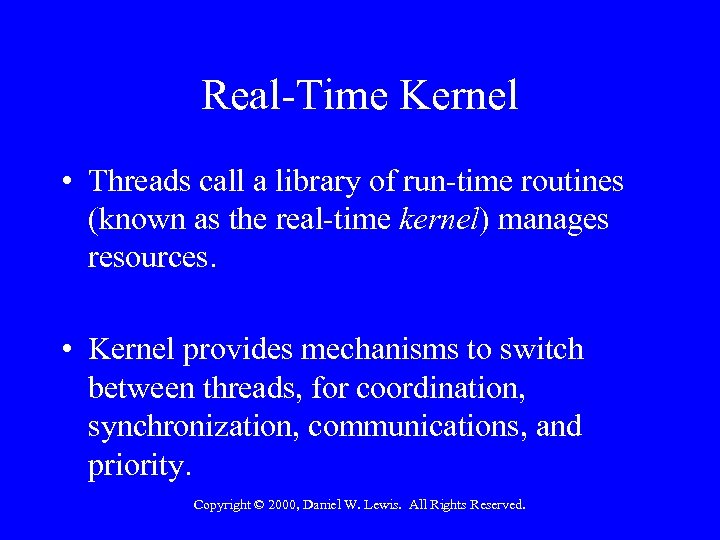 Real-Time Kernel

• Threads call a library of run-time routines (known as the real-time kernel) manages resources.

• Kernel provides mechanisms to switch between threads, for coordination, synchronization, communications, and priority.

Copyright © 2000, Daniel W. Lewis. All Rights Reserved.